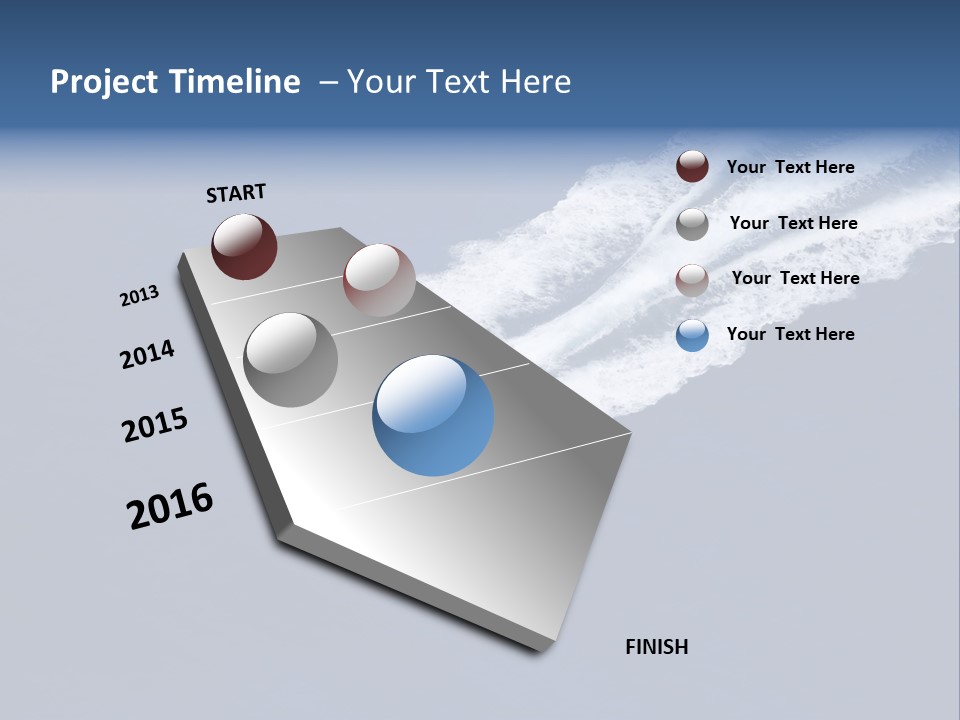 Project Timeline – Your Text Here

START

2013

2014

2015

2016

FINISH

Your Text Here

Your Text Here

Your Text Here

Your Text Here